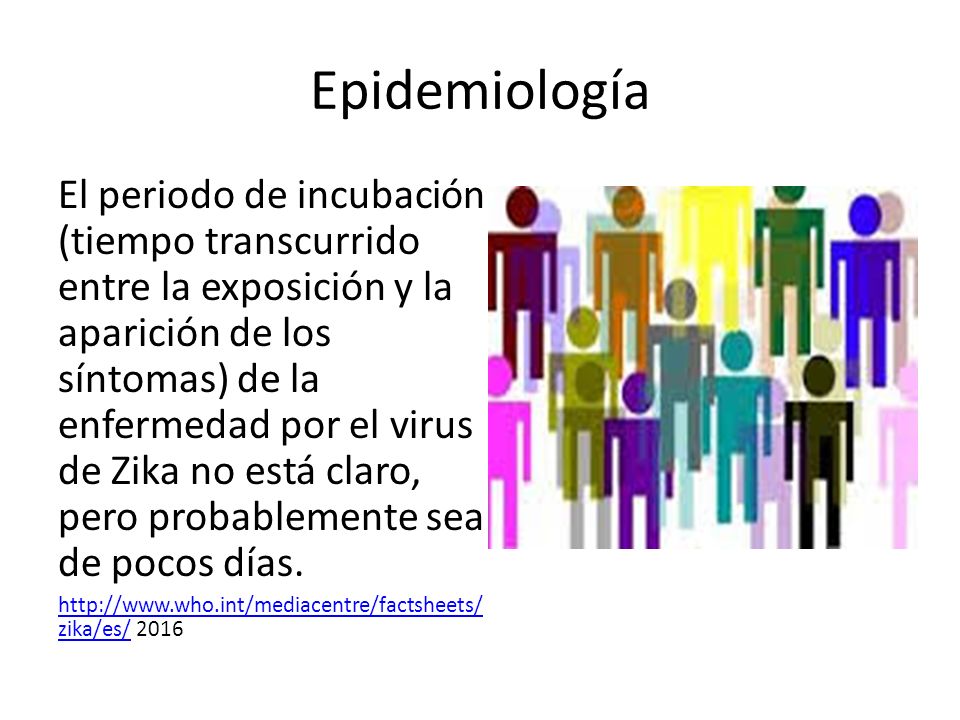 Epidemiología

El periodo de incubación (tiempo transcurrido entre la exposición y la aparición de los síntomas) de la enfermedad por el virus de Zika no está claro, pero probablemente sea de pocos días.

http://www.who.int/mediacentre/factsheets/zika/es/ 2016